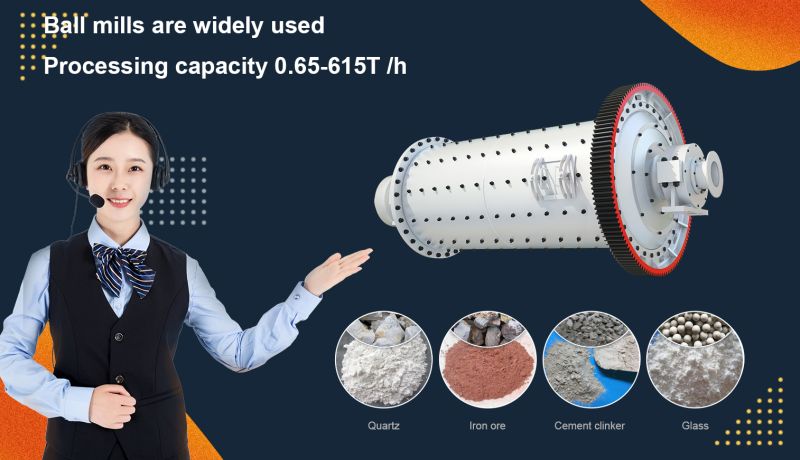 Ball mills are widely used
Processing capacity 0.65-615T /h

Quartz
Iron ore
Cement clinker
Glass